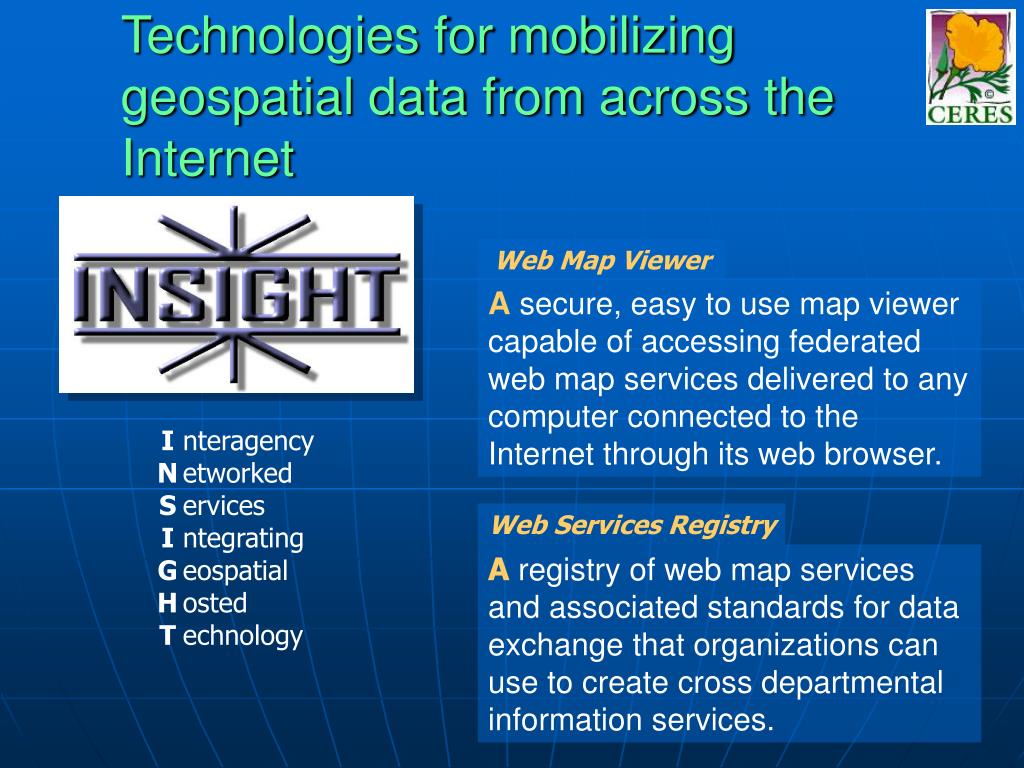 Technologies for mobilizing geospatial data from across the Internet

©
CERES

INSIGHT

I nteragency
N etworked
S ervices
I ntegrating
G eospatial
H osted
T echnology

Web Map Viewer

A secure, easy to use map viewer capable of accessing federated web map services delivered to any computer connected to the Internet through its web browser.

Web Services Registry

A registry of web map services and associated standards for data exchange that organizations can use to create cross departmental information services.